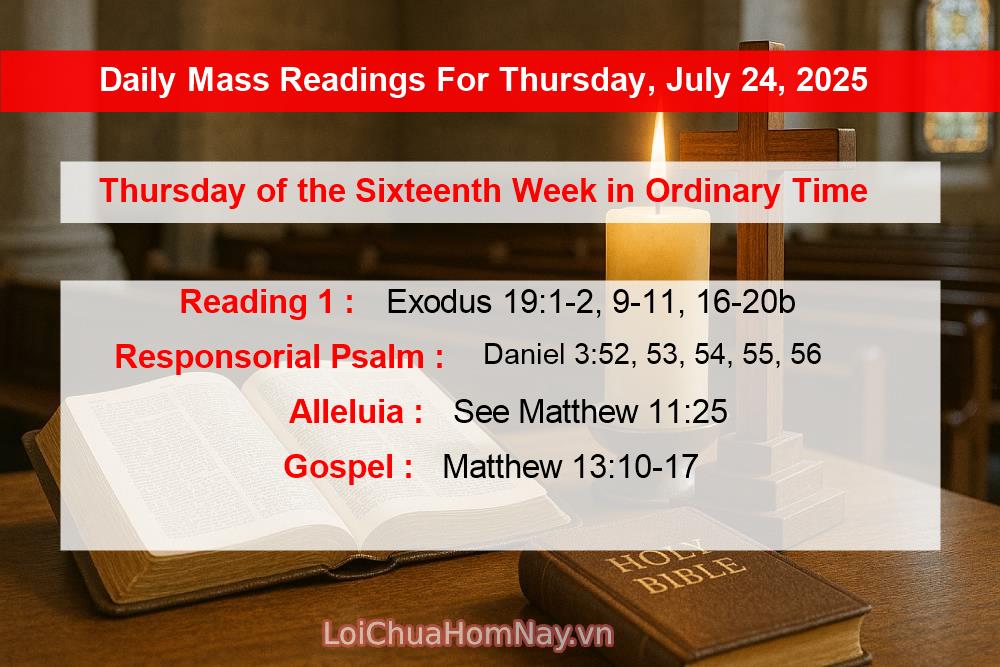 Daily Mass Readings For Thursday, July 24, 2025

Thursday of the Sixteenth Week in Ordinary Time

Reading 1 : Exodus 19:1-2, 9-11, 16-20b

Responsorial Psalm : Daniel 3:52, 53, 54, 55, 56

Alleluia : See Matthew 11:25

Gospel : Matthew 13:10-17

HOLY BIBLE

LoiChuaHomNay.vn